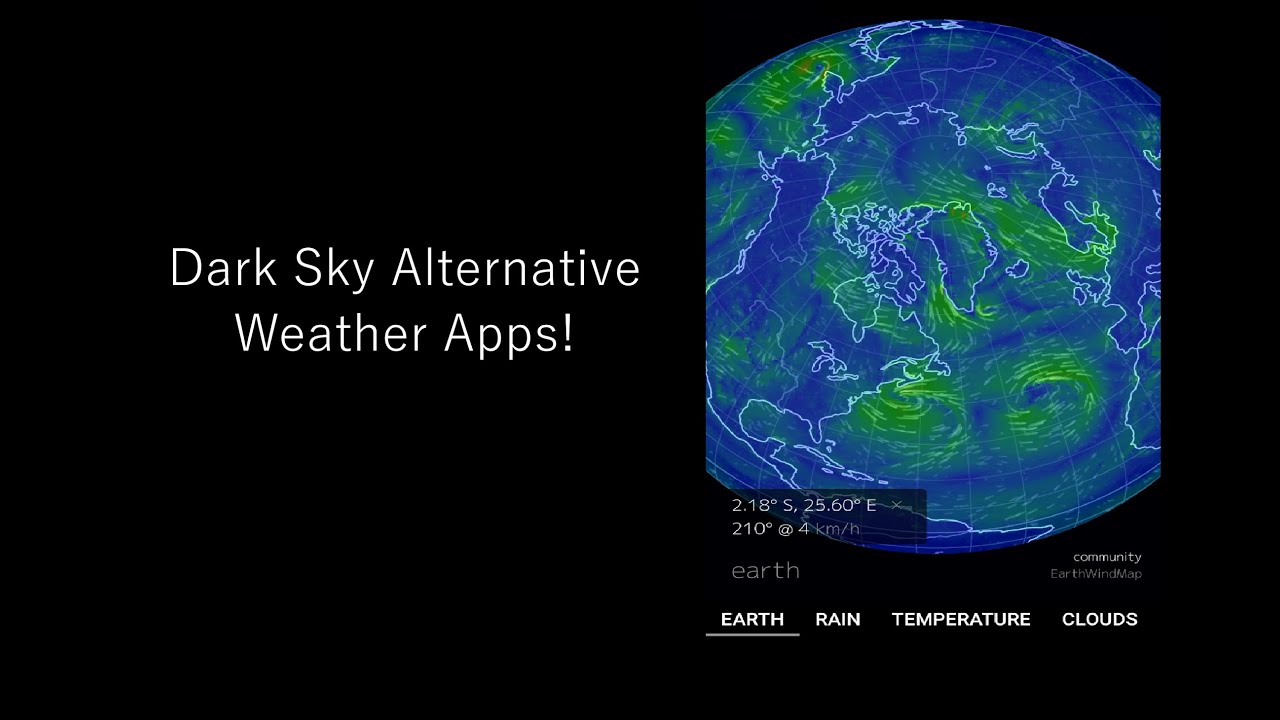 Dark Sky Alternative Weather Apps!

2.18° S, 25.60° E ×
210° @ 4 km/h

earth

community
EarthWindMap

EARTH RAIN TEMPERATURE CLOUDS